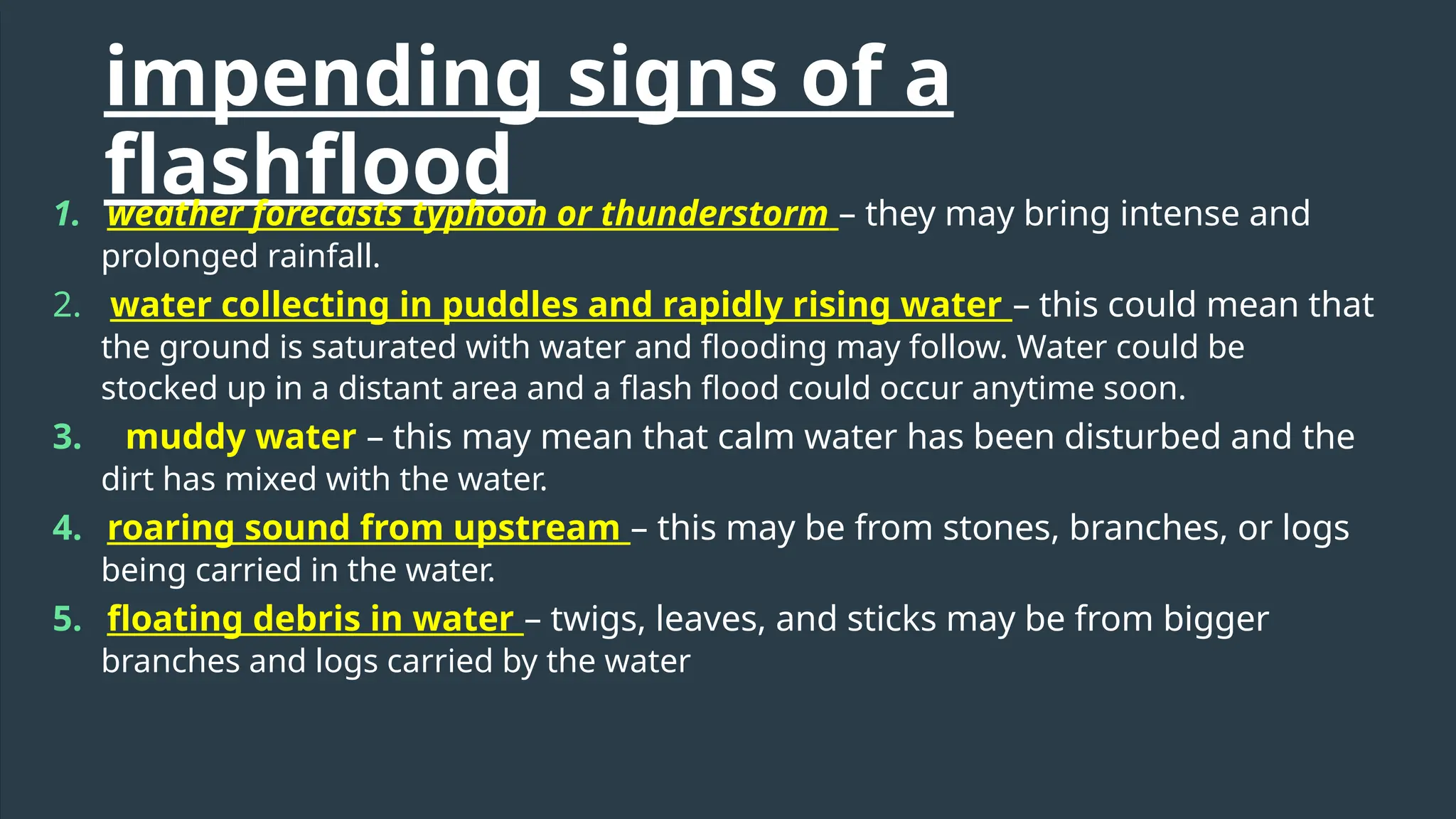 impending signs of a flashflood

1. weather forecasts typhoon or thunderstorm – they may bring intense and prolonged rainfall.

2. water collecting in puddles and rapidly rising water – this could mean that the ground is saturated with water and flooding may follow. Water could be stocked up in a distant area and a flash flood could occur anytime soon.

3. muddy water – this may mean that calm water has been disturbed and the dirt has mixed with the water.

4. roaring sound from upstream – this may be from stones, branches, or logs being carried in the water.

5. floating debris in water – twigs, leaves, and sticks may be from bigger branches and logs carried by the water